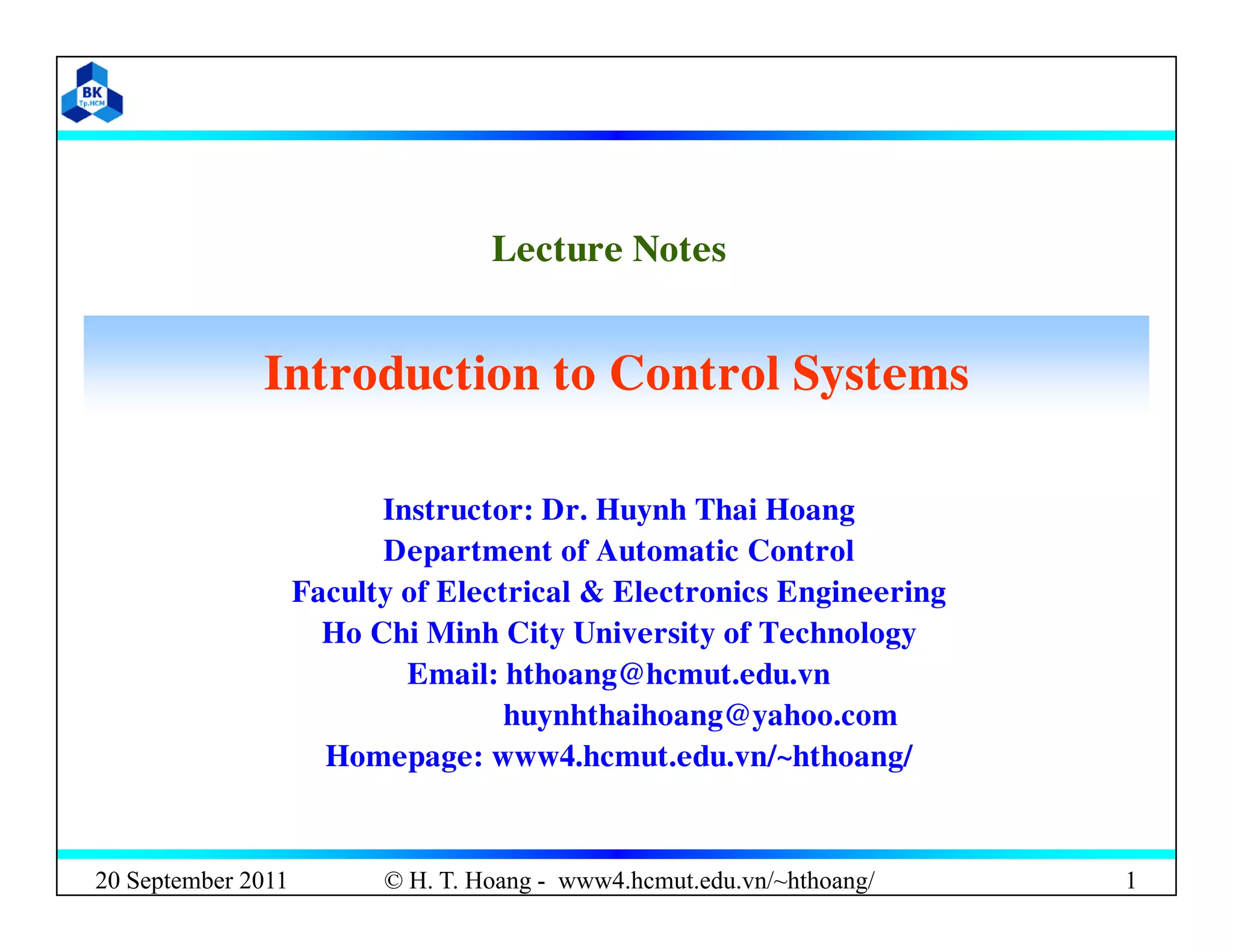 BK
Tp.HCM

Lecture Notes

Introduction to Control Systems

Instructor: Dr. Huynh Thai Hoang
Department of Automatic Control
Faculty of Electrical & Electronics Engineering
Ho Chi Minh City University of Technology
Email: hthoang@hcmut.edu.vn
huynhthaihoang@yahoo.com
Homepage: www4.hcmut.edu.vn/~hthoang/

20 September 2011 © H. T. Hoang - www4.hcmut.edu.vn/~hthoang/ 1